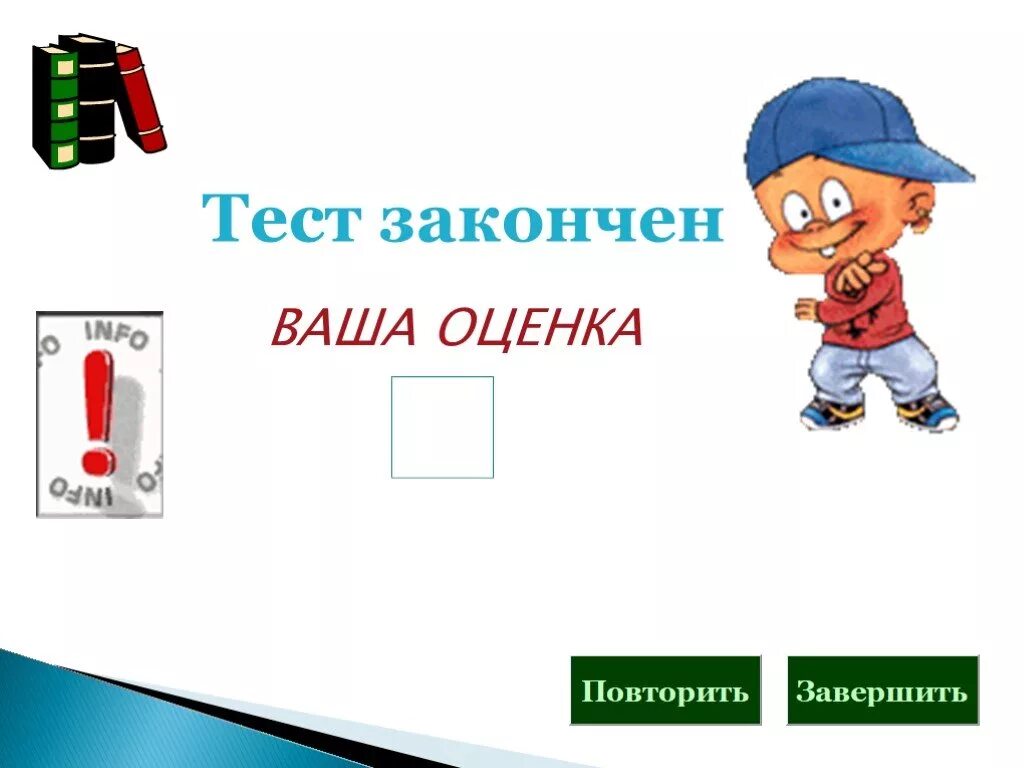 Тест закончен

ВАША ОЦЕНКА

INFO
INFO

Повторить

Завершить